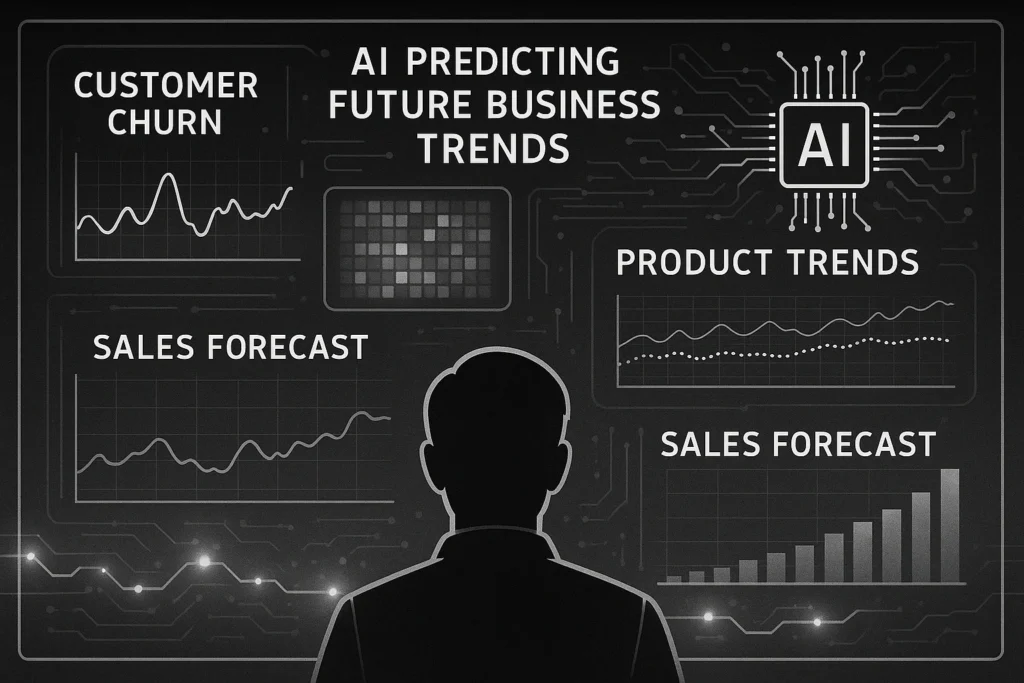 AI PREDICTING FUTURE BUSINESS TRENDS

CUSTOMER CHURN

AI

PRODUCT TRENDS

SALES FORECAST

SALES FORECAST